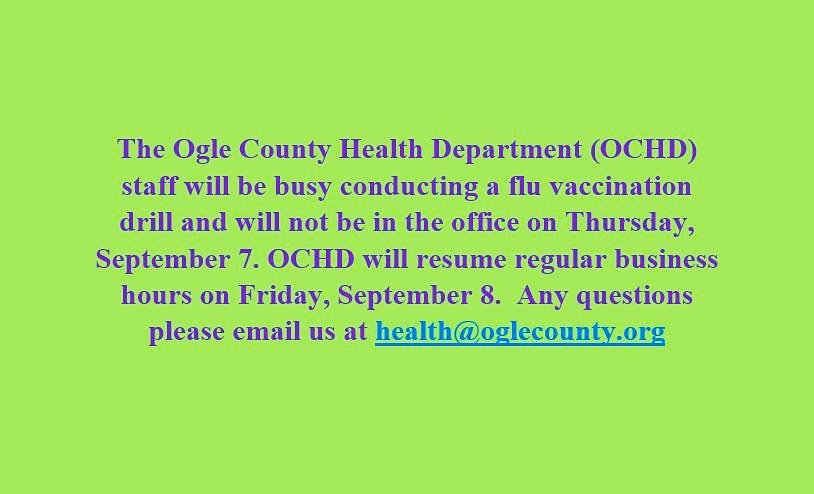 The Ogle County Health Department (OCHD) staff will be busy conducting a flu vaccination drill and will not be in the office on Thursday, September 7. OCHD will resume regular business hours on Friday, September 8. Any questions please email us at health@oglecounty.org